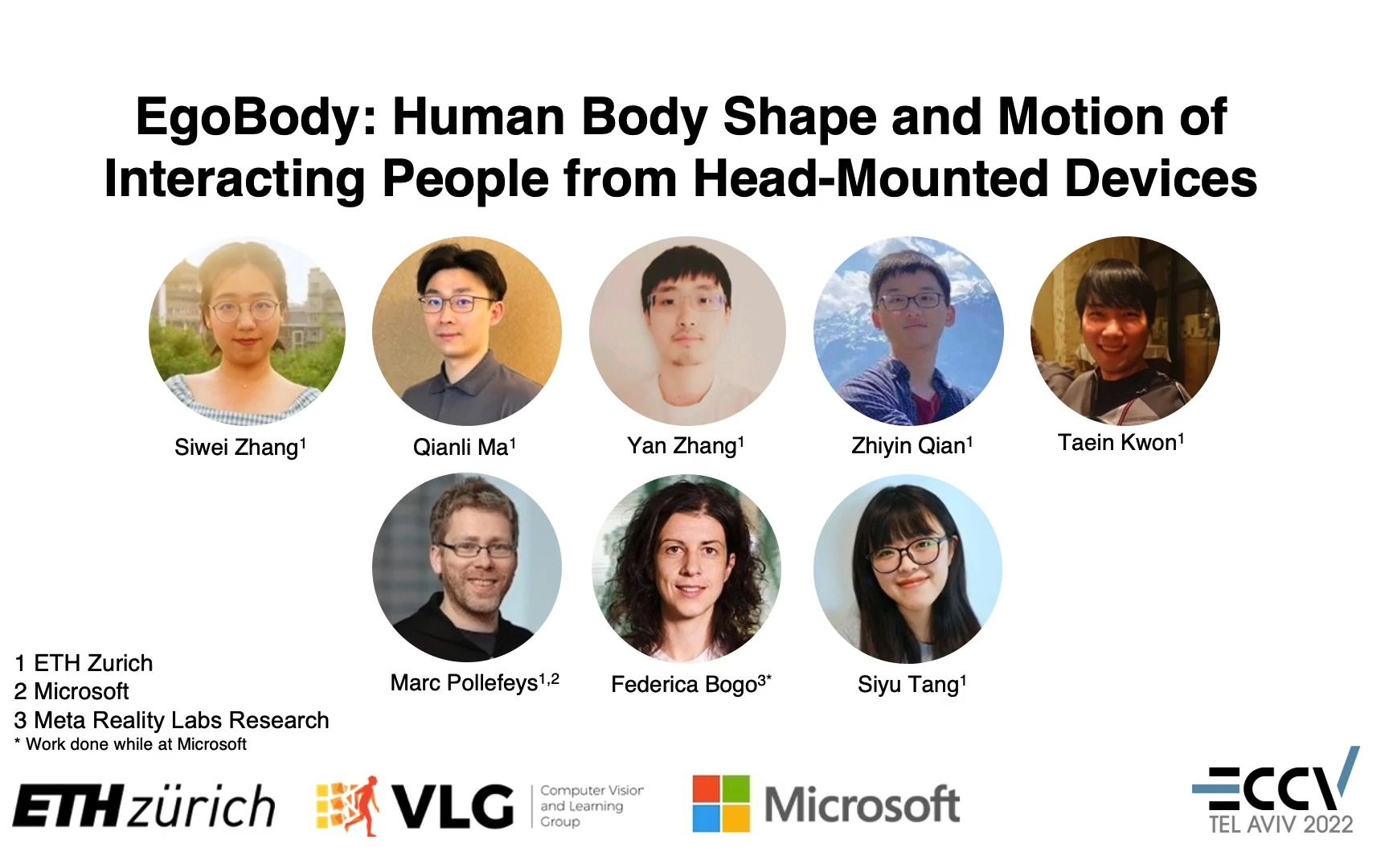 EgoBody: Human Body Shape and Motion of Interacting People from Head-Mounted Devices

Siwei Zhang$^1$ Qianli Ma$^1$ Yan Zhang$^1$ Zhiyin Qian$^1$ Taein Kwon$^1$

Marc Pollefeys$^{1,2}$ Federica Bogo$^{3*}$ Siyu Tang$^1$

1 ETH Zurich
2 Microsoft
3 Meta Reality Labs Research
* Work done while at Microsoft

ETH zürich VLG Computer Vision and Learning Group Microsoft ECCV TEL AVIV 2022